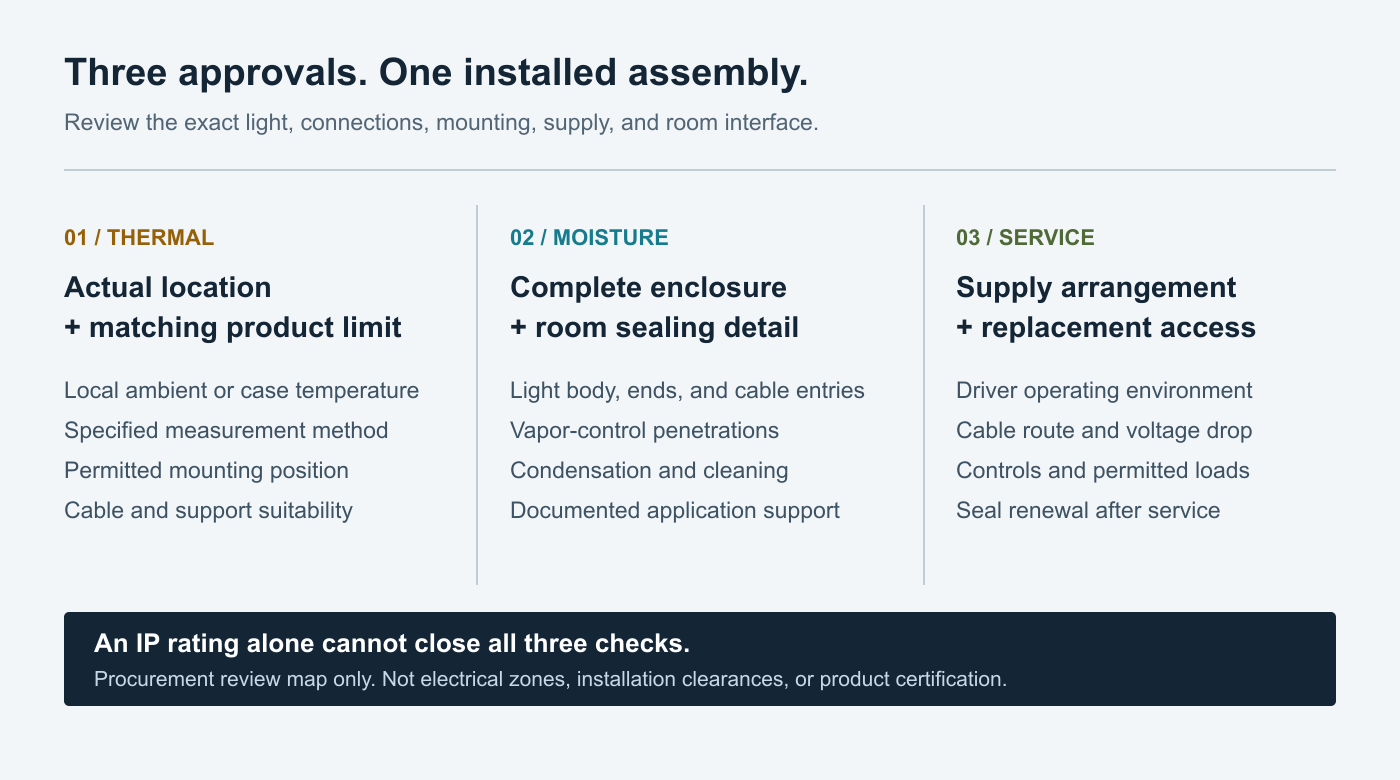 Three approvals. One installed assembly.

Review the exact light, connections, mounting, supply, and room interface.

01 / THERMAL

Actual location
+ matching product limit

Local ambient or case temperature
Specified measurement method
Permitted mounting position
Cable and support suitability

02 / MOISTURE

Complete enclosure
+ room sealing detail

Light body, ends, and cable entries
Vapor-control penetrations
Condensation and cleaning
Documented application support

03 / SERVICE

Supply arrangement
+ replacement access

Driver operating environment
Cable route and voltage drop
Controls and permitted loads
Seal renewal after service

An IP rating alone cannot close all three checks.

Procurement review map only. Not electrical zones, installation clearances, or product certification.